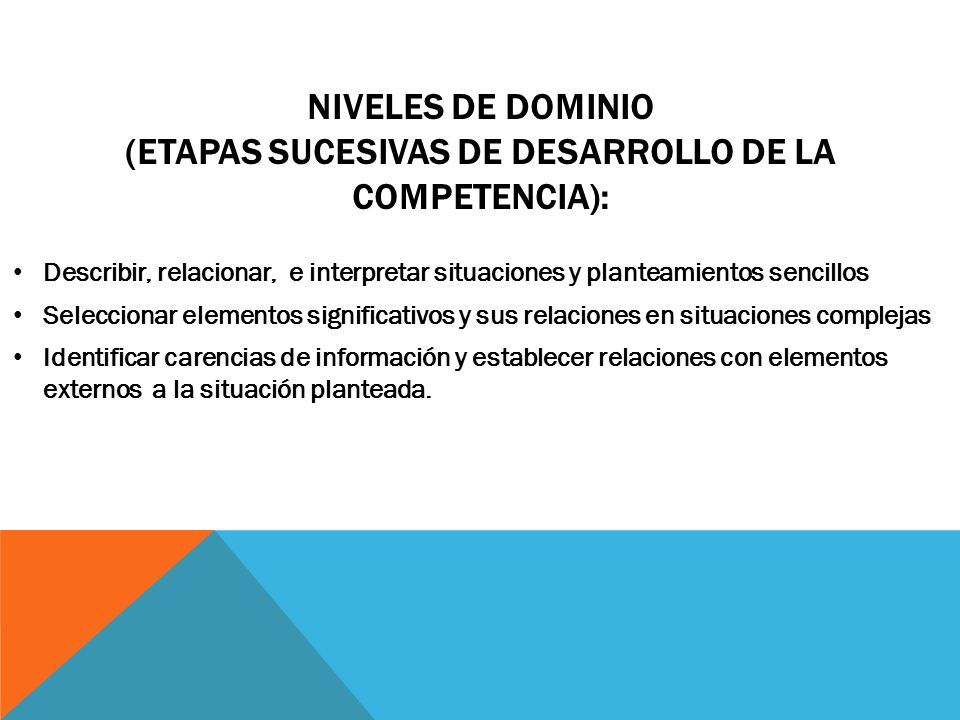 NIVELES DE DOMINIO
(ETAPAS SUCESIVAS DE DESARROLLO DE LA COMPETENCIA):

• Describir, relacionar, e interpretar situaciones y planteamientos sencillos
• Seleccionar elementos significativos y sus relaciones en situaciones complejas
• Identificar carencias de información y establecer relaciones con elementos externos a la situación planteada.